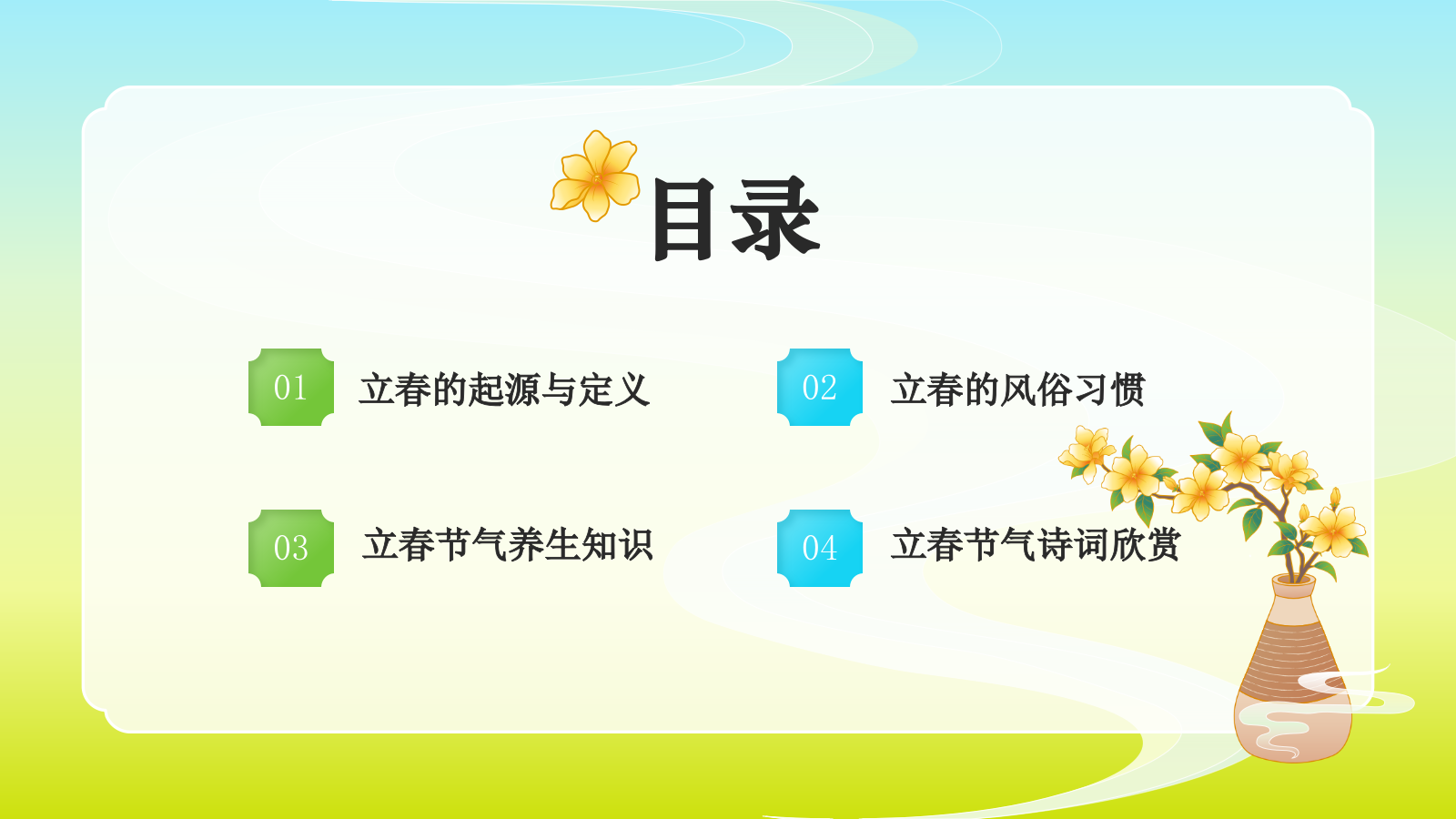 目录

01 立春的起源与定义

02 立春的风俗习惯

03 立春节气养生知识

04 立春节气诗词欣赏